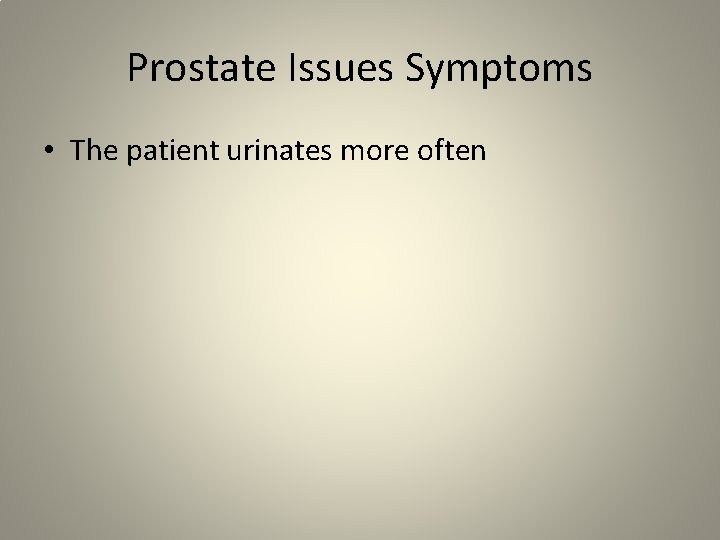 Prostate Issues Symptoms

• The patient urinates more often